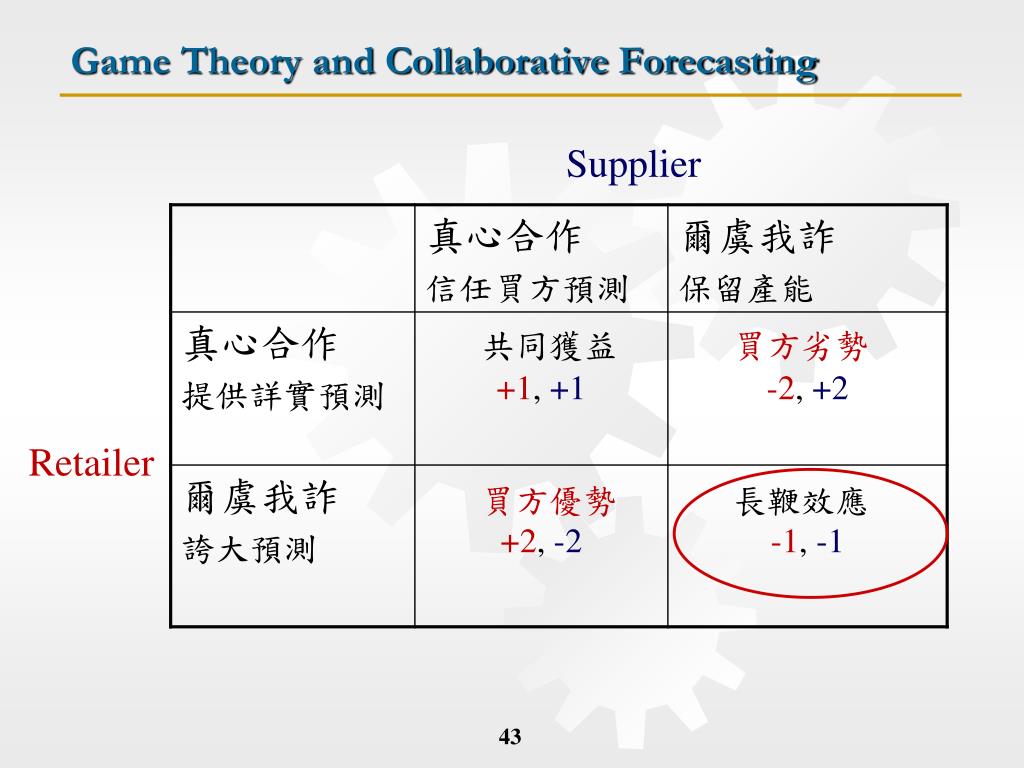 Game Theory and Collaborative Forecasting

Supplier

Retailer

|  | 真心合作 信任買方預測 | 爾虞我詐 保留產能 |
|---|---|---|
| 真心合作 提供詳實預測 | 共同獲益 +1, +1 | 買方劣勢 -2, +2 |
| 爾虞我詐 誇大預測 | 買方優勢 +2, -2 | 長鞭效應 -1, -1 |

43